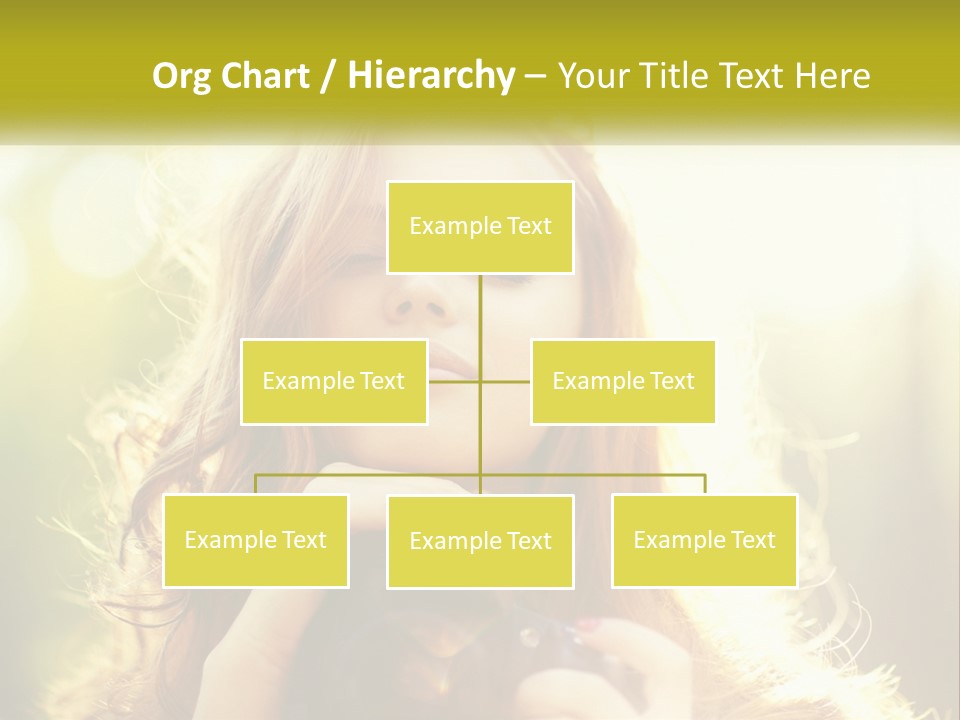 Org Chart / Hierarchy – Your Title Text Here

Example Text

Example Text

Example Text

Example Text

Example Text

Example Text